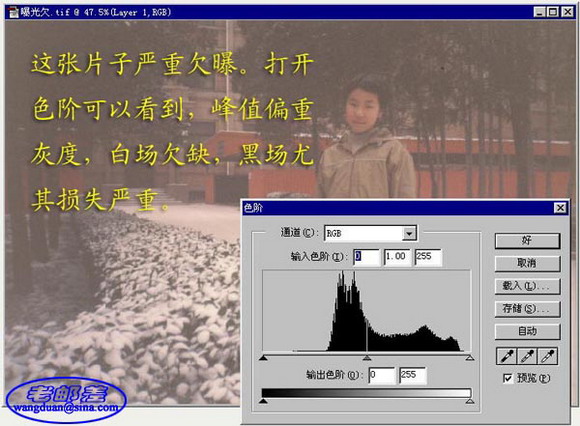 曝光欠.tif @ 47.5%(Layer 1,RGB)

这张片子严重欠曝。打开色阶可以看到，峰值偏重灰度，白场欠缺，黑场尤其损失严重。

色阶

通道(C): RGB

输入色阶(I): 0 1.00 255

输出色阶(O): 0 255

好

取消

载入(L)...

存储(S)...

自动

预览(P)

老邮差
wangduan@sina.com